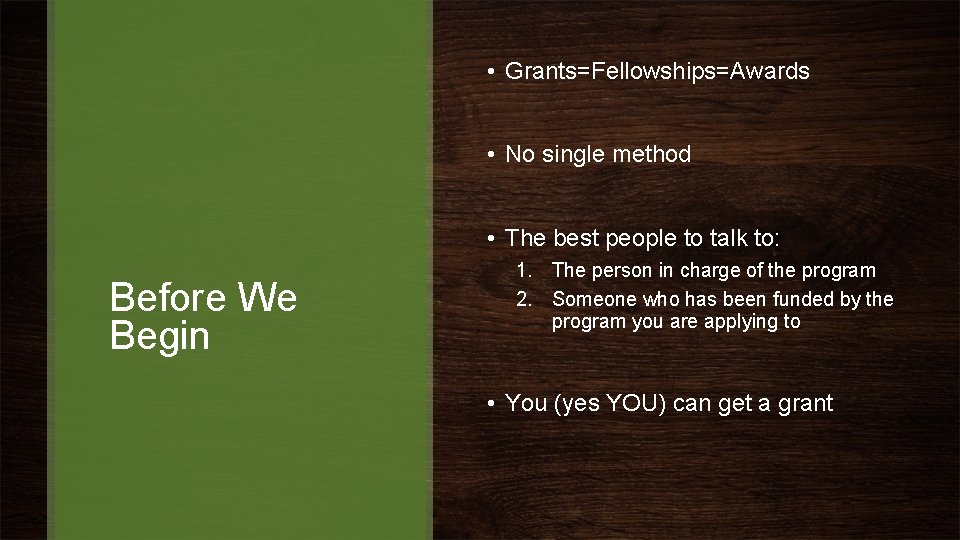 Before We Begin

• Grants=Fellowships=Awards

• No single method

• The best people to talk to:
1. The person in charge of the program
2. Someone who has been funded by the program you are applying to

• You (yes YOU) can get a grant